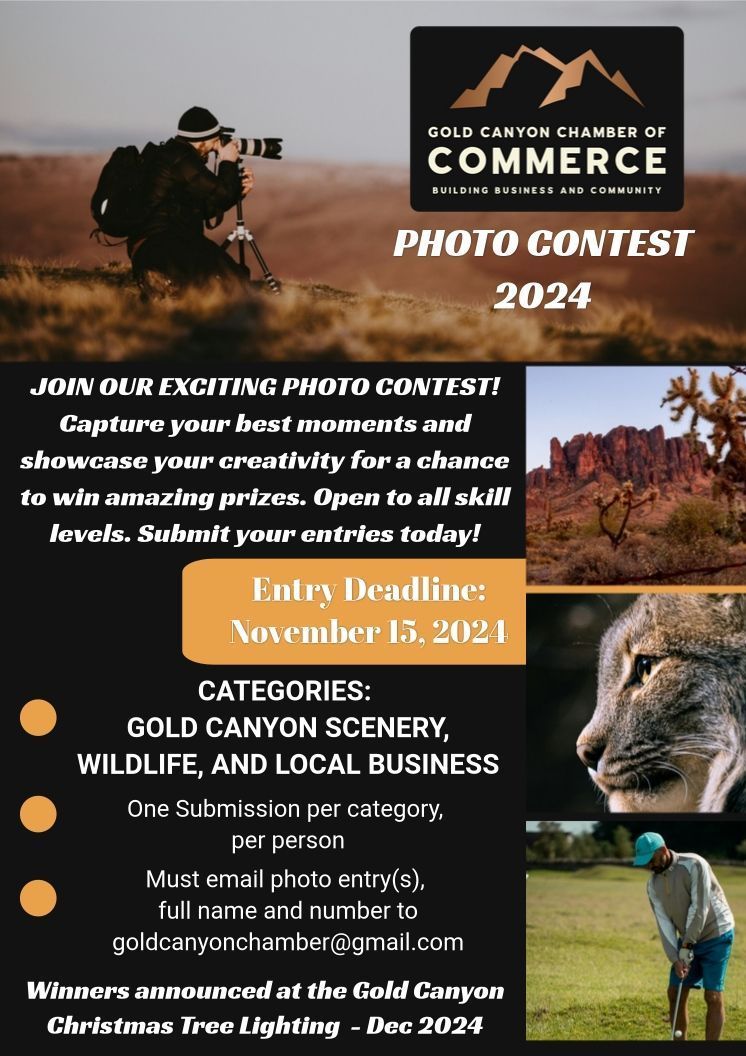 GOLD CANYON CHAMBER OF
COMMERCE
BUILDING BUSINESS AND COMMUNITY

PHOTO CONTEST 2024

JOIN OUR EXCITING PHOTO CONTEST! Capture your best moments and showcase your creativity for a chance to win amazing prizes. Open to all skill levels. Submit your entries today!

Entry Deadline: November 15, 2024

CATEGORIES: GOLD CANYON SCENERY, WILDLIFE, AND LOCAL BUSINESS

One Submission per category, per person

Must email photo entry(s), full name and number to goldcanyonchamber@gmail.com

Winners announced at the Gold Canyon Christmas Tree Lighting - Dec 2024